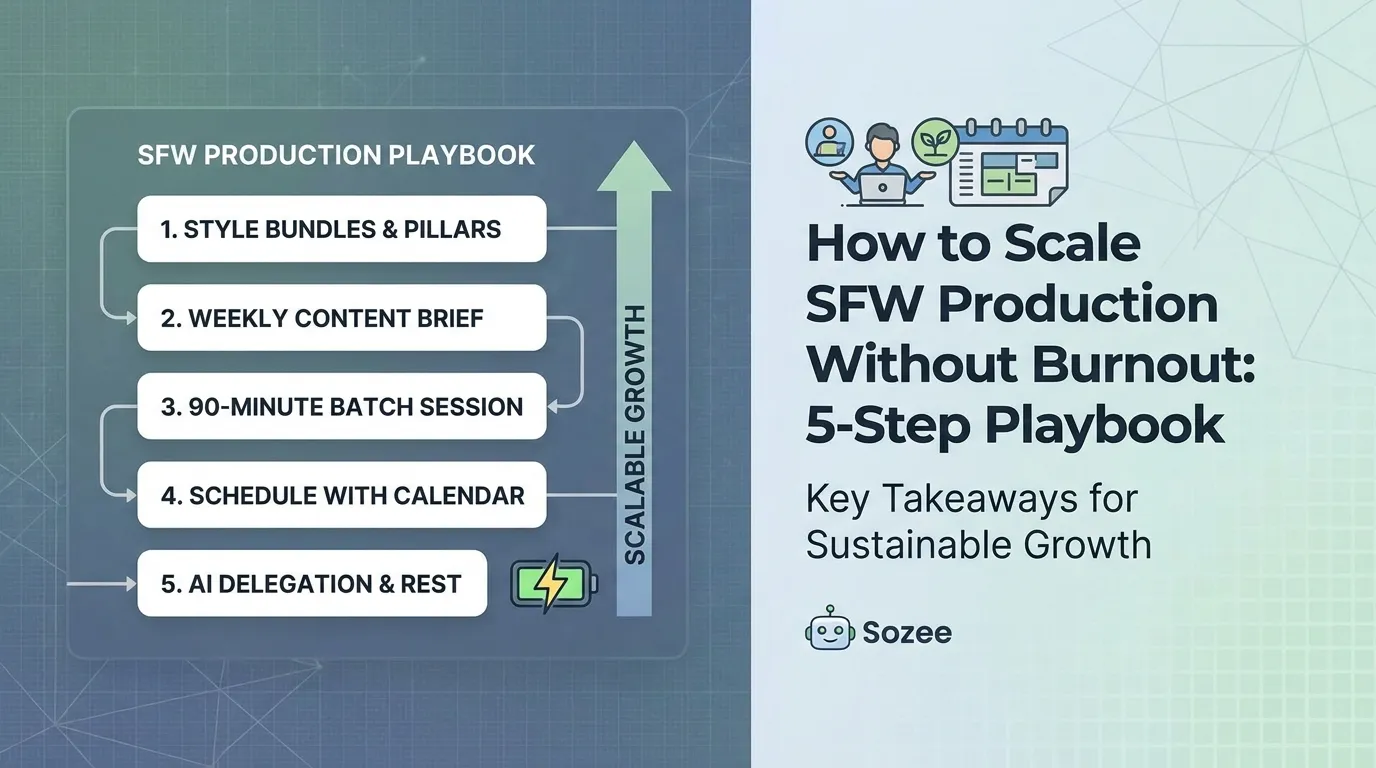 SFW PRODUCTION PLAYBOOK

1. STYLE BUNDLES & PILLARS

2. WEEKLY CONTENT BRIEF

3. 90-MINUTE BATCH SESSION

4. SCHEDULE WITH CALENDAR

5. AI DELEGATION & REST

SCALABLE GROWTH

How to Scale SFW Production Without Burnout: 5-Step Playbook

Key Takeaways for Sustainable Growth

Sozee